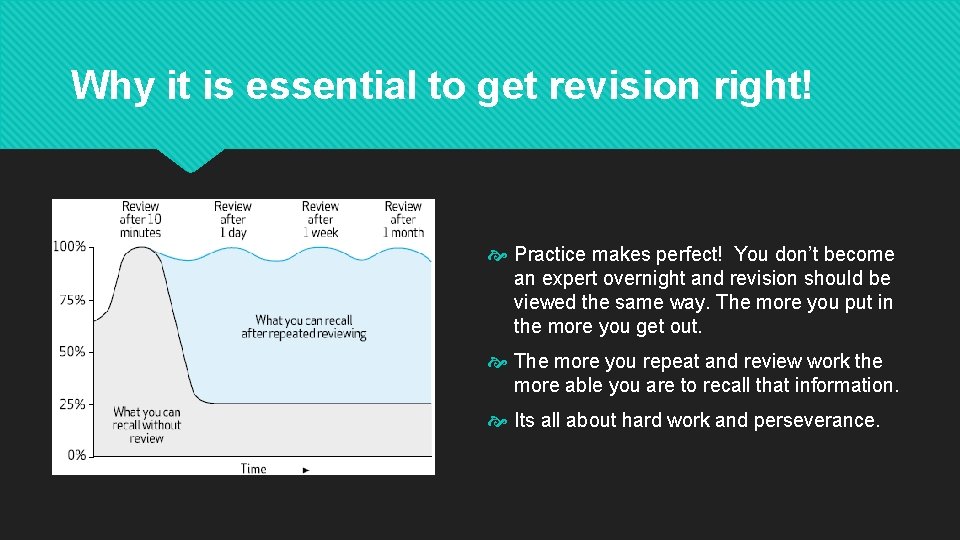 Why it is essential to get revision right!

Review after 10 minutes

Review after 1 day

Review after 1 week

Review after 1 month

100%

75%

50%

25%

0%

What you can recall after repeated reviewing

What you can recall without review

Time

Practice makes perfect! You don't become an expert overnight and revision should be viewed the same way. The more you put in the more you get out.

The more you repeat and review work the more able you are to recall that information.

Its all about hard work and perseverance.